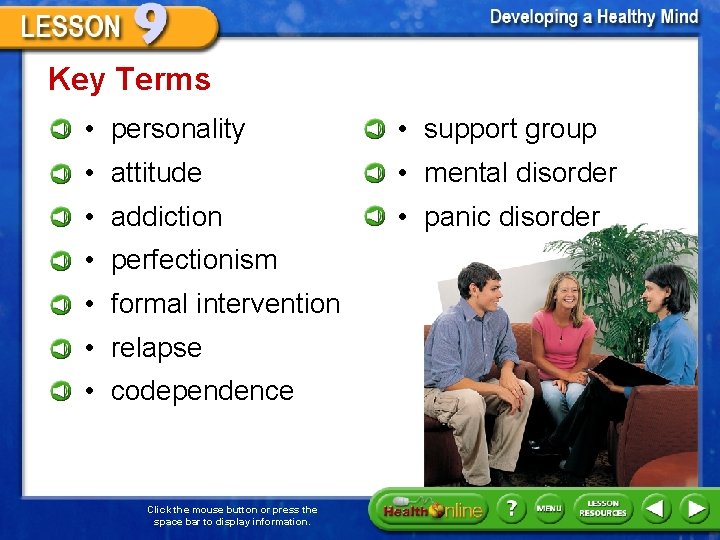 LESSON 9

Developing a Healthy Mind

Key Terms

• personality
• attitude
• addiction
• perfectionism
• formal intervention
• relapse
• codependence

• support group
• mental disorder
• panic disorder

Click the mouse button or press the space bar to display information.

Health Online

?

MENU

LESSON RESOURCES